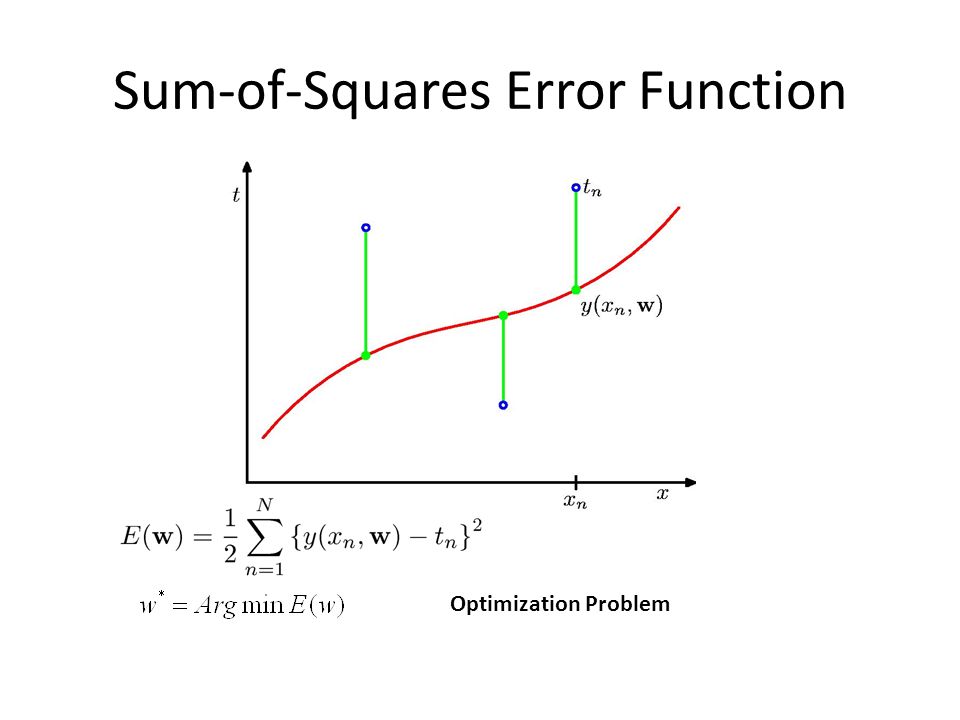 Sum-of-Squares Error Function

$t$

$t_n$

$y(x_n, \mathbf{w})$

$x_n$

$x$

$E(\mathbf{w}) = \frac{1}{2} \sum_{n=1}^{N} \{y(x_n, \mathbf{w}) - t_n\}^2$

$w^* = Arg \min E(w)$

Optimization Problem